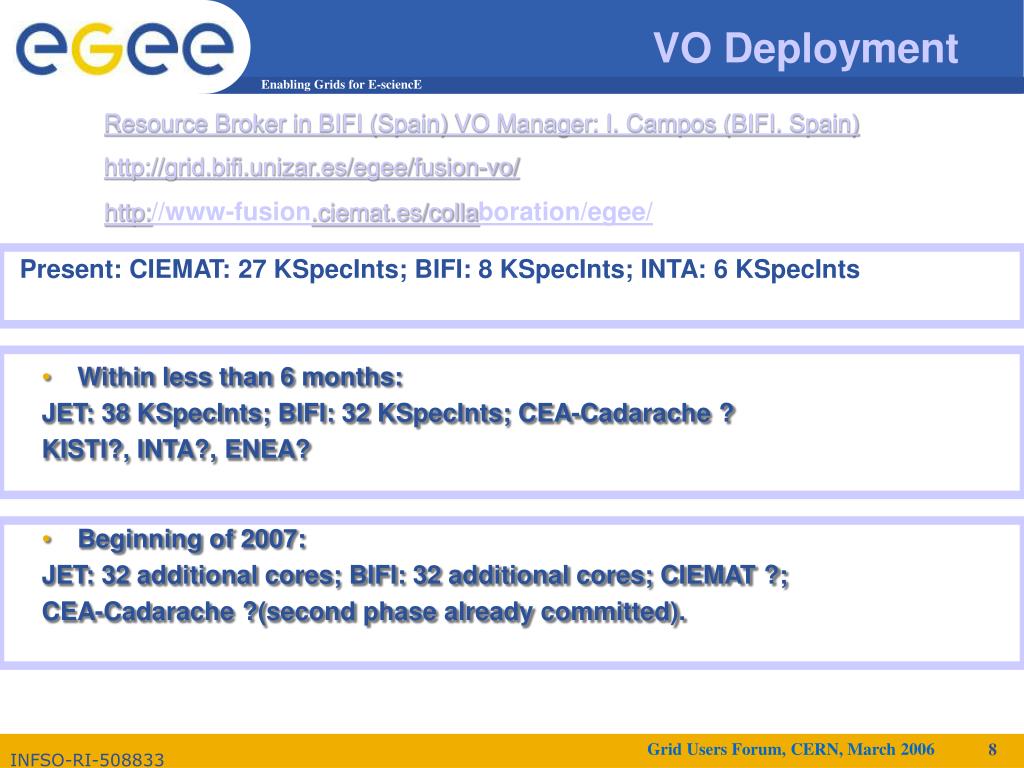 egee

Enabling Grids for E-sciencE

VO Deployment

Resource Broker in BIFI (Spain) VO Manager: I. Campos (BIFI. Spain)

http://grid.bifi.unizar.es/egee/fusion-vo/

http://www-fusion.ciemat.es/collaboration/egee/

Present: CIEMAT: 27 KSpecInts; BIFI: 8 KSpecInts; INTA: 6 KSpecInts

• Within less than 6 months:
JET: 38 KSpecInts; BIFI: 32 KSpecInts; CEA-Cadarache ?
KISTI?, INTA?, ENEA?

• Beginning of 2007:
JET: 32 additional cores; BIFI: 32 additional cores; CIEMAT ?;
CEA-Cadarache ?(second phase already committed).

INFSO-RI-508833

Grid Users Forum, CERN, March 2006

8